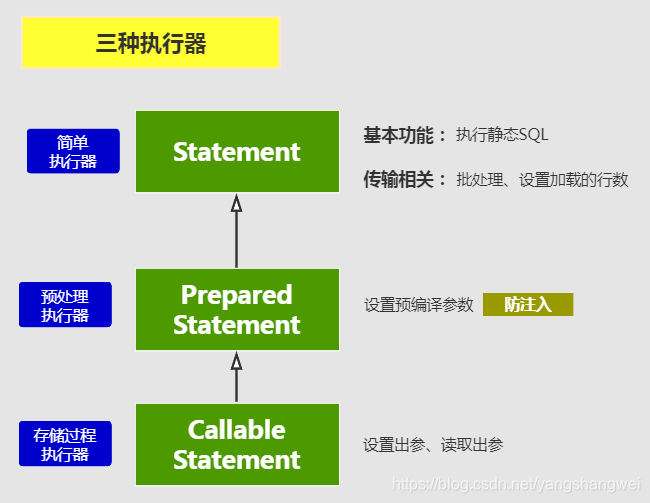 三种执行器

简单执行器

Statement

基本功能： 执行静态SQL

传输相关： 批处理、设置加载的行数

预处理执行器

Prepared Statement

设置预编译参数

防注入

存储过程执行器

Callable Statement

设置出参、读取出参

https://blog.csdn.net/yangshangwei